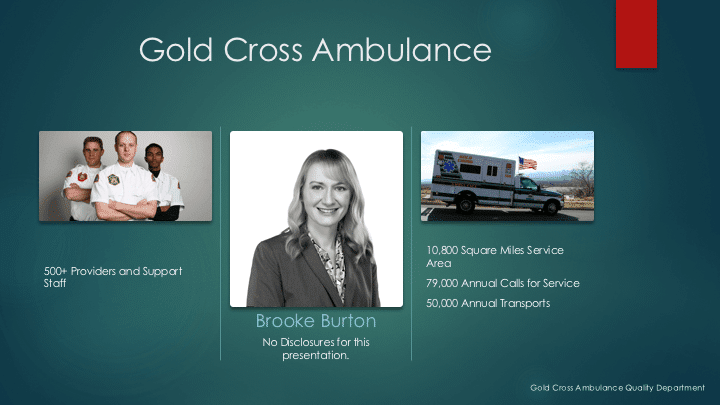 Gold Cross Ambulance

500+ Providers and Support Staff

Brooke Burton

No Disclosures for this presentation.

10,800 Square Miles Service Area

79,000 Annual Calls for Service

50,000 Annual Transports

Gold Cross Ambulance Quality Department